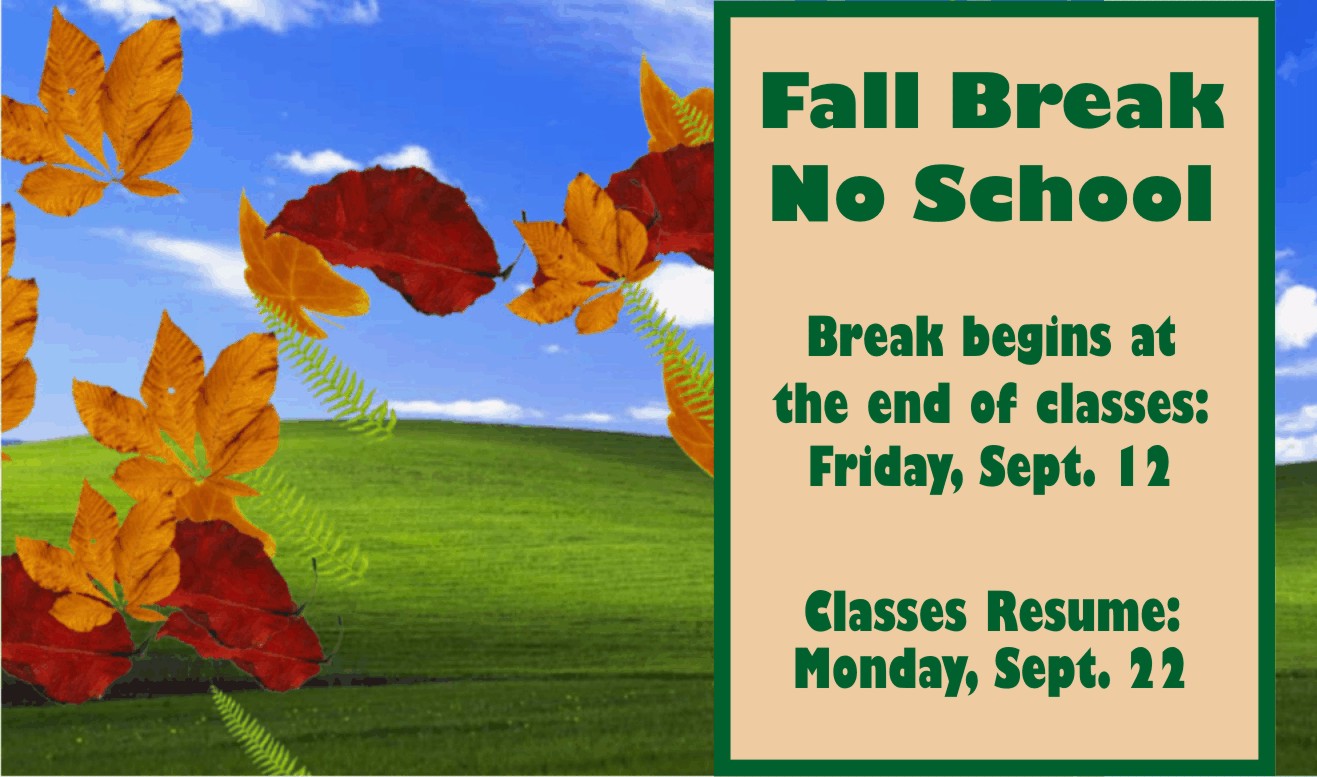 Fall Break
No School

Break begins at the end of classes: Friday, Sept. 12

Classes Resume: Monday, Sept. 22